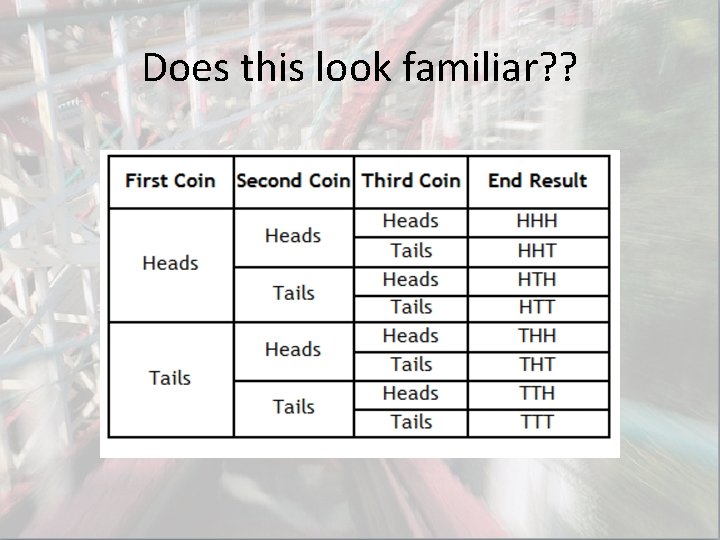 Does this look familiar??

| First Coin | Second Coin | Third Coin | End Result |
|---|---|---|---|
| Heads | Heads | Heads | HHH |
| | | Tails | HHT |
| | Tails | Heads | HTH |
| | | Tails | HTT |
| Tails | Heads | Heads | THH |
| | | Tails | THT |
| | Tails | Heads | TTH |
| | | Tails | TTT |